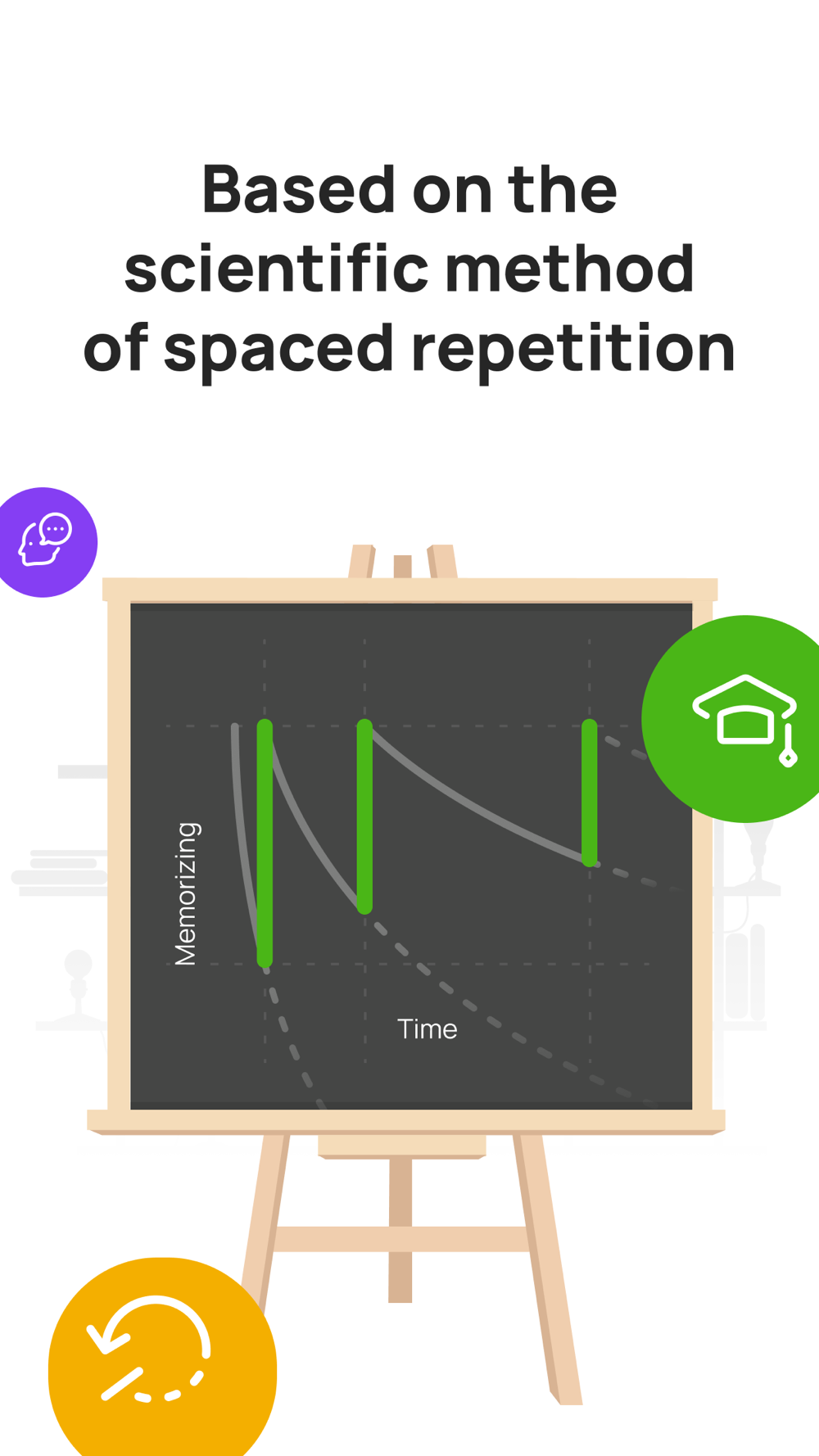 Based on the scientific method of spaced repetition

Memorizing

Time